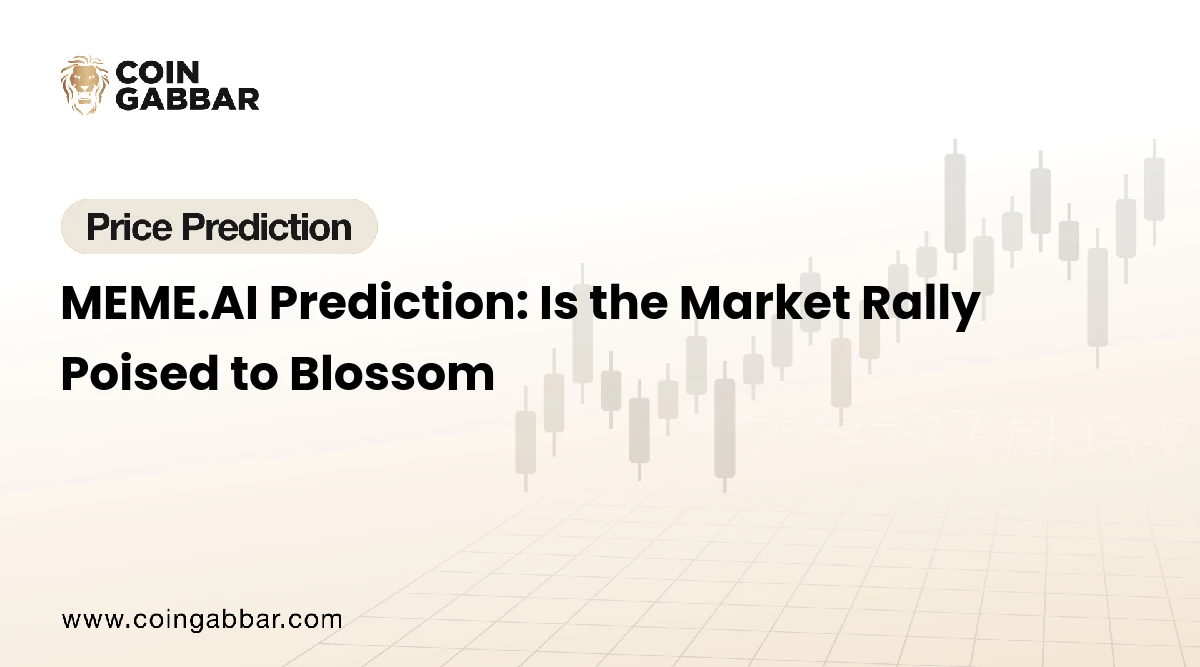 COIN GABBAR

Price Prediction

MEME.AI Prediction: Is the Market Rally Poised to Blossom

www.coingabbar.com